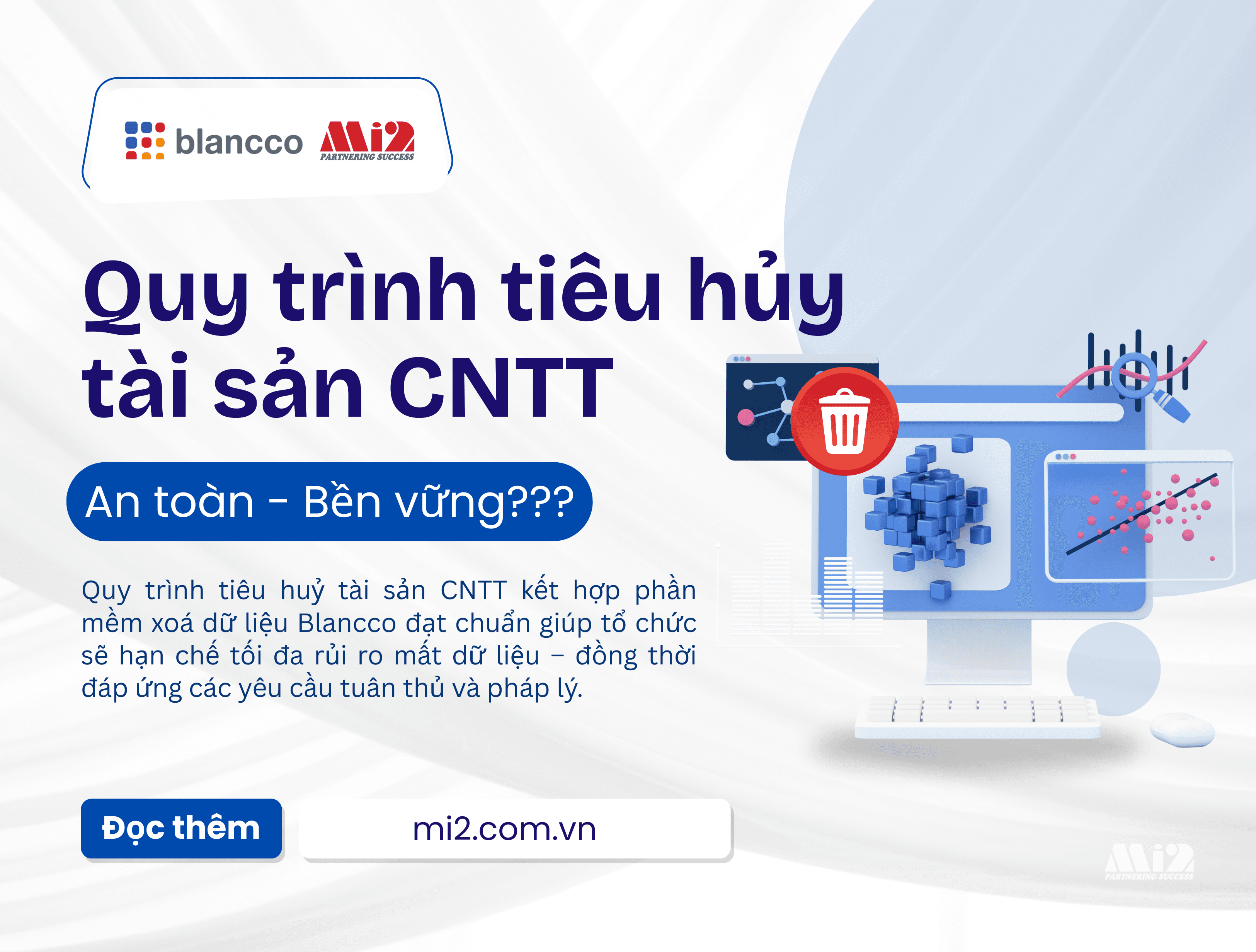 blancco Mi2 PARTNERING SUCCESS

Quy trình tiêu hủy tài sản CNTT

An toàn - Bền vững???

Quy trình tiêu huỷ tài sản CNTT kết hợp phần mềm xoá dữ liệu Blancco đạt chuẩn giúp tổ chức sẽ hạn chế tối đa rủi ro mất dữ liệu – đồng thời đáp ứng các yêu cầu tuân thủ và pháp lý.

Đọc thêm

mi2.com.vn

Mi2 PARTNERING SUCCESS